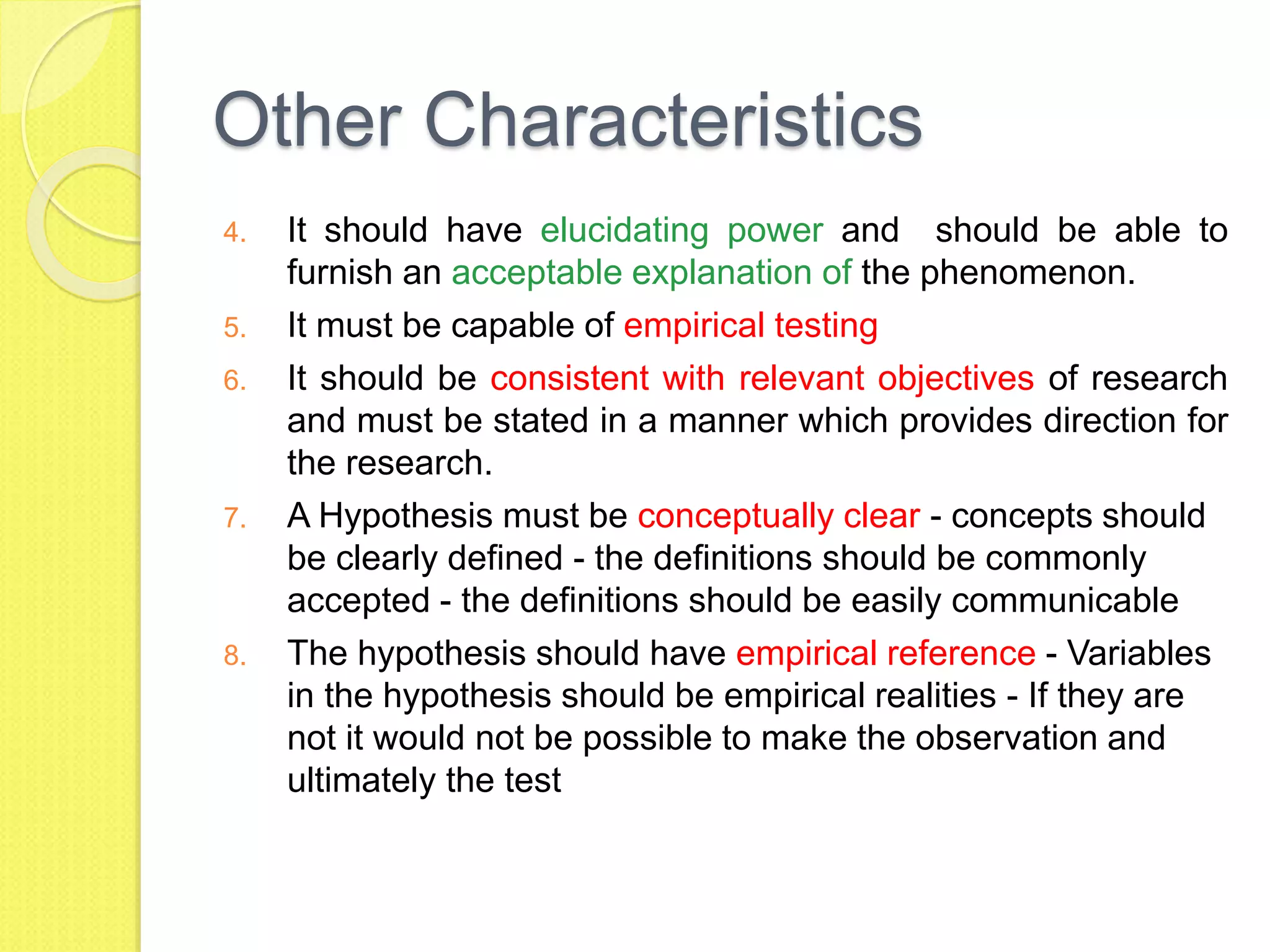 Other Characteristics

4. It should have elucidating power and should be able to furnish an acceptable explanation of the phenomenon.

5. It must be capable of empirical testing

6. It should be consistent with relevant objectives of research and must be stated in a manner which provides direction for the research.

7. A Hypothesis must be conceptually clear - concepts should be clearly defined - the definitions should be commonly accepted - the definitions should be easily communicable

8. The hypothesis should have empirical reference - Variables in the hypothesis should be empirical realities - If they are not it would not be possible to make the observation and ultimately the test